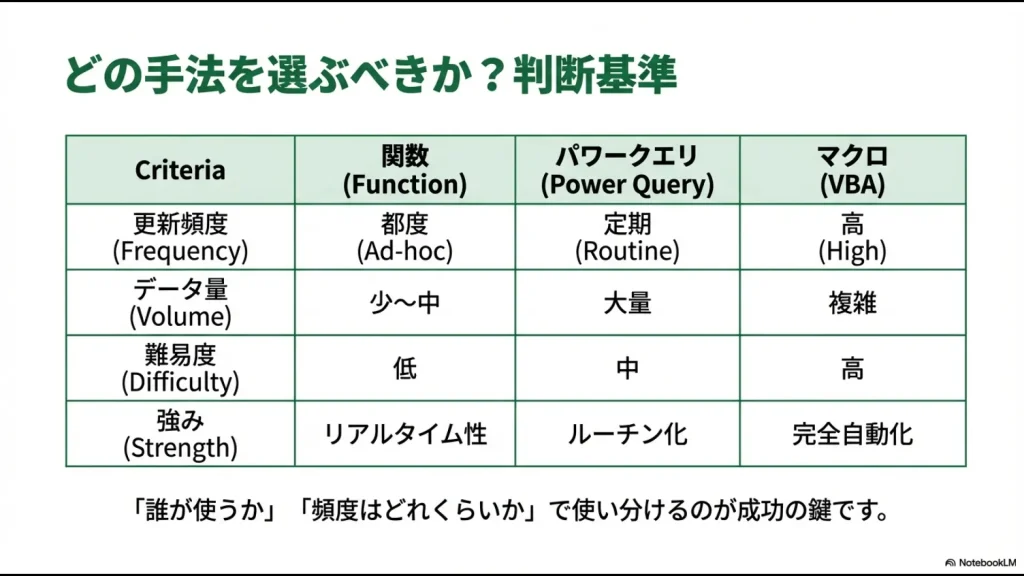 どの手法を選ぶべきか？判断基準

| Criteria | 関数 (Function) | パワークエリ (Power Query) | マクロ (VBA) |
|---|---|---|---|
| 更新頻度 (Frequency) | 都度 (Ad-hoc) | 定期 (Routine) | 高 (High) |
| データ量 (Volume) | 少〜中 | 大量 | 複雑 |
| 難易度 (Difficulty) | 低 | 中 | 高 |
| 強み (Strength) | リアルタイム性 | ルーチン化 | 完全自動化 |

「誰が使うか」「頻度はどれくらいか」で使い分けるのが成功の鍵です。

NotebookLM